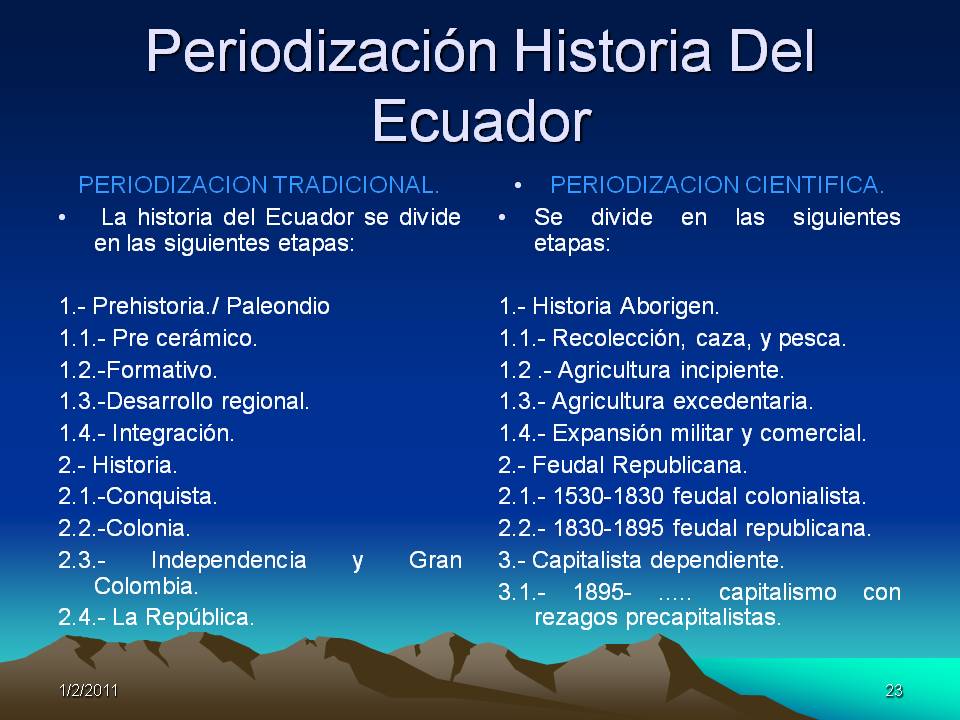 Periodización Historia Del Ecuador

PERIODIZACION TRADICIONAL.

• La historia del Ecuador se divide en las siguientes etapas:

1.- Prehistoria./ Paleondio
1.1.- Pre cerámico.
1.2.-Formativo.
1.3.-Desarrollo regional.
1.4.- Integración.
2.- Historia.
2.1.-Conquista.
2.2.-Colonia.
2.3.- Independencia y Gran Colombia.
2.4.- La República.

• PERIODIZACION CIENTIFICA.

• Se divide en las siguientes etapas:

1.- Historia Aborigen.
1.1.- Recolección, caza, y pesca.
1.2 .- Agricultura incipiente.
1.3.- Agricultura excedentaria.
1.4.- Expansión militar y comercial.
2.- Feudal Republicana.
2.1.- 1530-1830 feudal colonialista.
2.2.- 1830-1895 feudal republicana.
3.- Capitalista dependiente.
3.1.- 1895- ….. capitalismo con rezagos precapitalistas.

1/2/2011

23